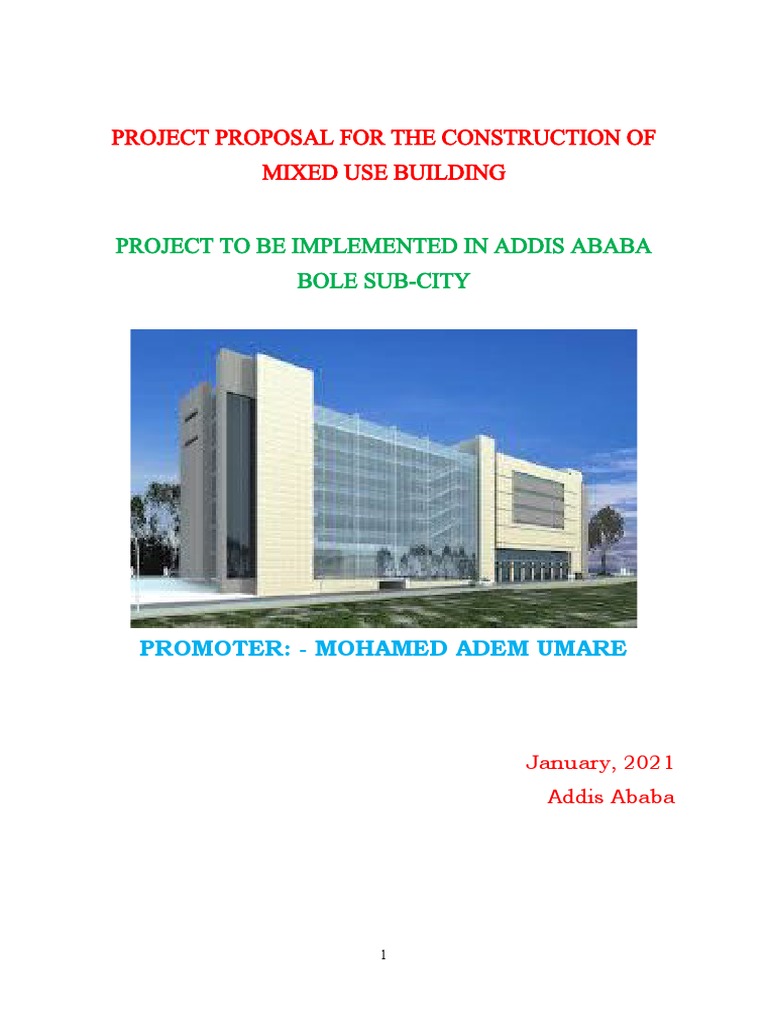 PROJECT PROPOSAL FOR THE CONSTRUCTION OF MIXED USE BUILDING

PROJECT TO BE IMPLEMENTED IN ADDIS ABABA BOLE SUB-CITY

PROMOTER: - MOHAMED ADEM UMARE

January, 2021
Addis Ababa

1